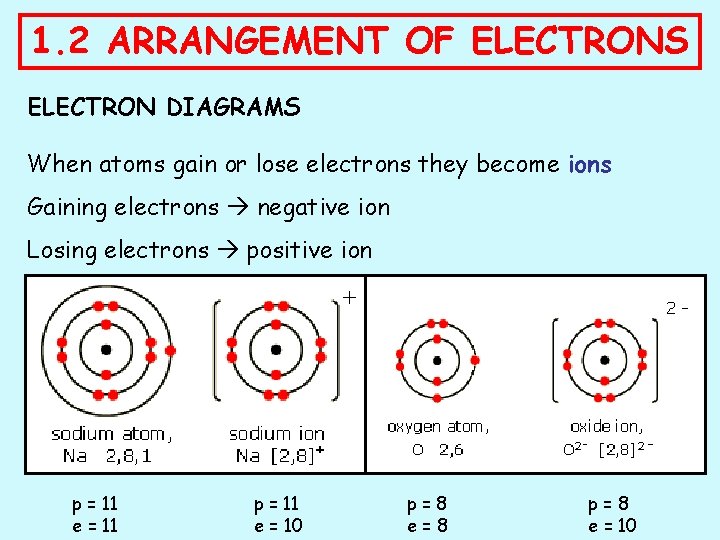 1.2 ARRANGEMENT OF ELECTRONS

ELECTRON DIAGRAMS

When atoms gain or lose electrons they become ions

Gaining electrons → negative ion

Losing electrons → positive ion

+

2 -

sodium atom, Na 2,8,1

sodium ion Na $[2,8]^+$

oxygen atom, O 2,6

oxide ion, $O^{2-}$ $[2,8]^{2-}$

p = 11
e = 11

p = 11
e = 10

p = 8
e = 8

p = 8
e = 10